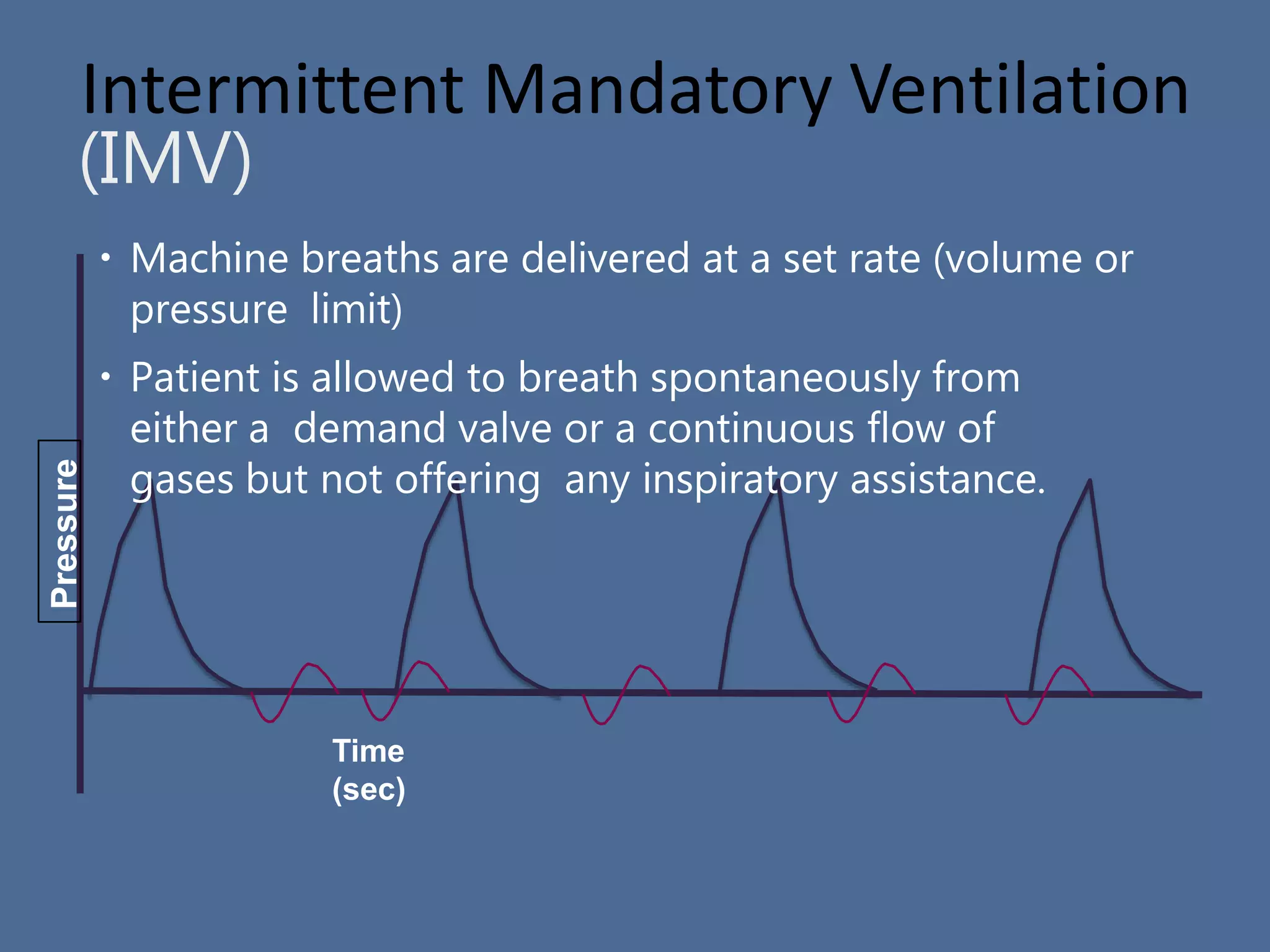 Intermittent Mandatory Ventilation (IMV)

• Machine breaths are delivered at a set rate (volume or pressure limit)

• Patient is allowed to breath spontaneously from either a demand valve or a continuous flow of gases but not offering any inspiratory assistance.

Pressure

Time (sec)